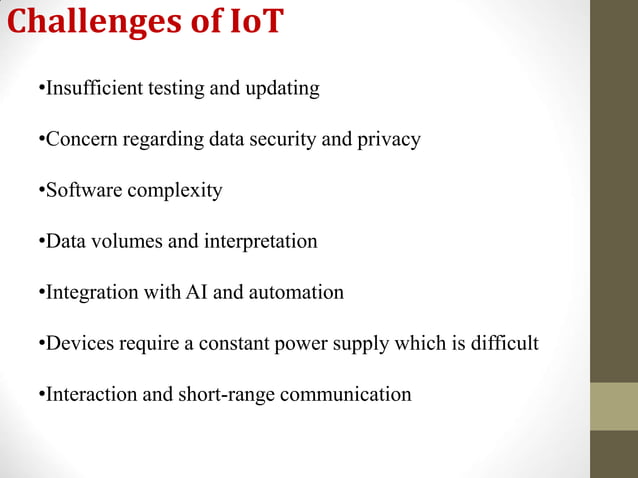 Challenges of IoT

•Insufficient testing and updating

•Concern regarding data security and privacy

•Software complexity

•Data volumes and interpretation

•Integration with AI and automation

•Devices require a constant power supply which is difficult

•Interaction and short-range communication